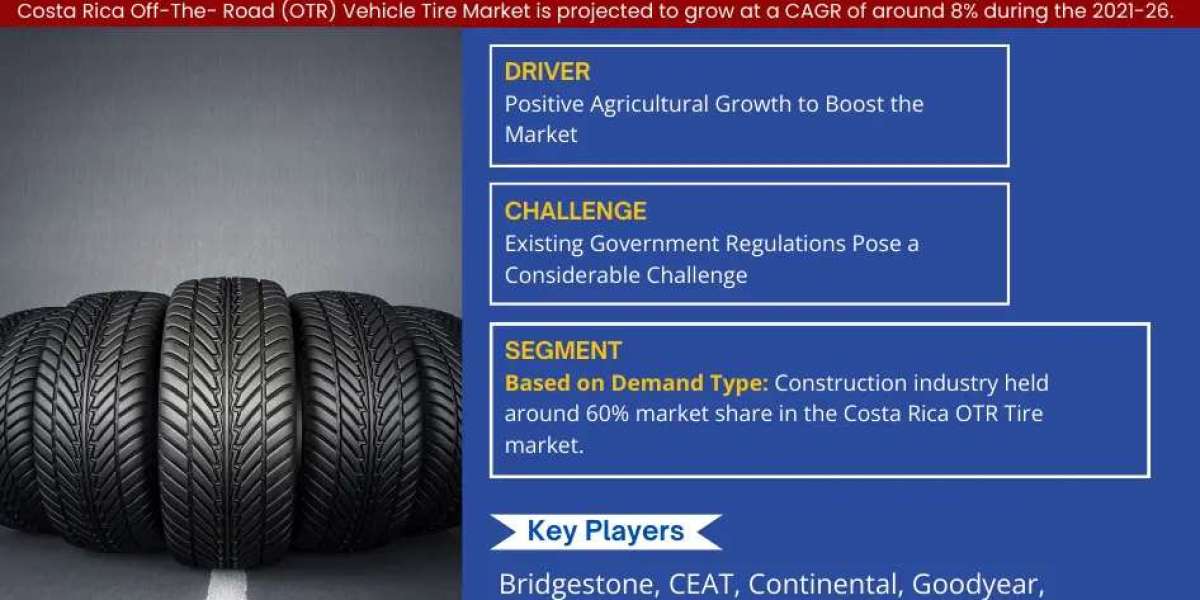 Costa Rica Off-The- Road (OTR) Vehicle Tire Market is projected to grow at a CAGR of around 8% during the 2021-26.

DRIVER
Positive Agricultural Growth to Boost the Market

CHALLENGE
Existing Government Regulations Pose a Considerable Challenge

SEGMENT
Based on Demand Type: Construction industry held around 60% market share in the Costa Rica OTR Tire market.

Key Players

Bridgestone, CEAT, Continental, Goodyear,